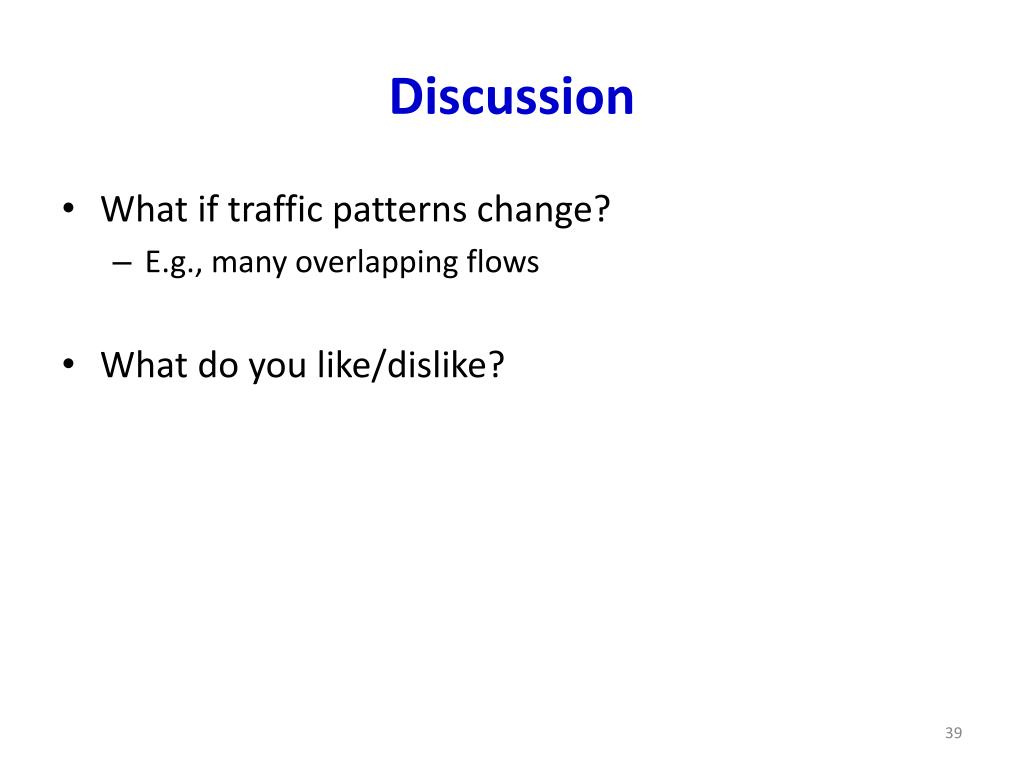 Discussion

• What if traffic patterns change?
– E.g., many overlapping flows

• What do you like/dislike?

39